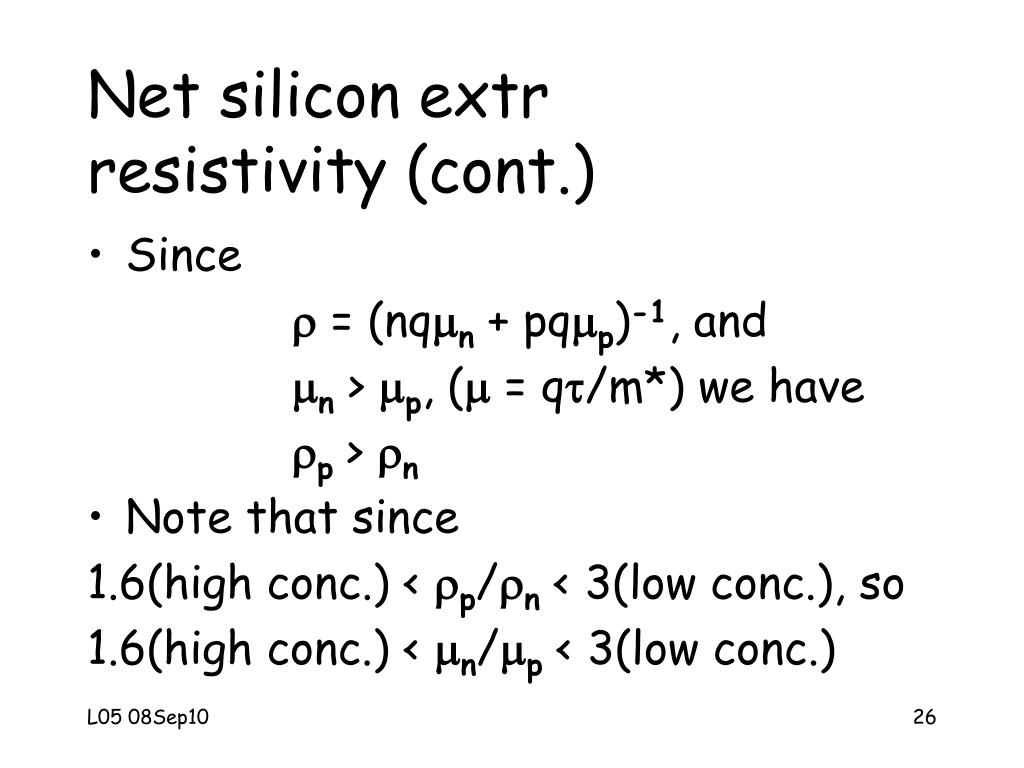 Net silicon extr resistivity (cont.)

• Since

$\rho = (nq\mu_n + pq\mu_p)^{-1}$, and

$\mu_n > \mu_p$, ($\mu = q\tau/m^*$) we have

$\rho_p > \rho_n$

• Note that since

1.6(high conc.) < $\rho_p/\rho_n$ < 3(low conc.), so

1.6(high conc.) < $\mu_n/\mu_p$ < 3(low conc.)

L05 08Sep10

26